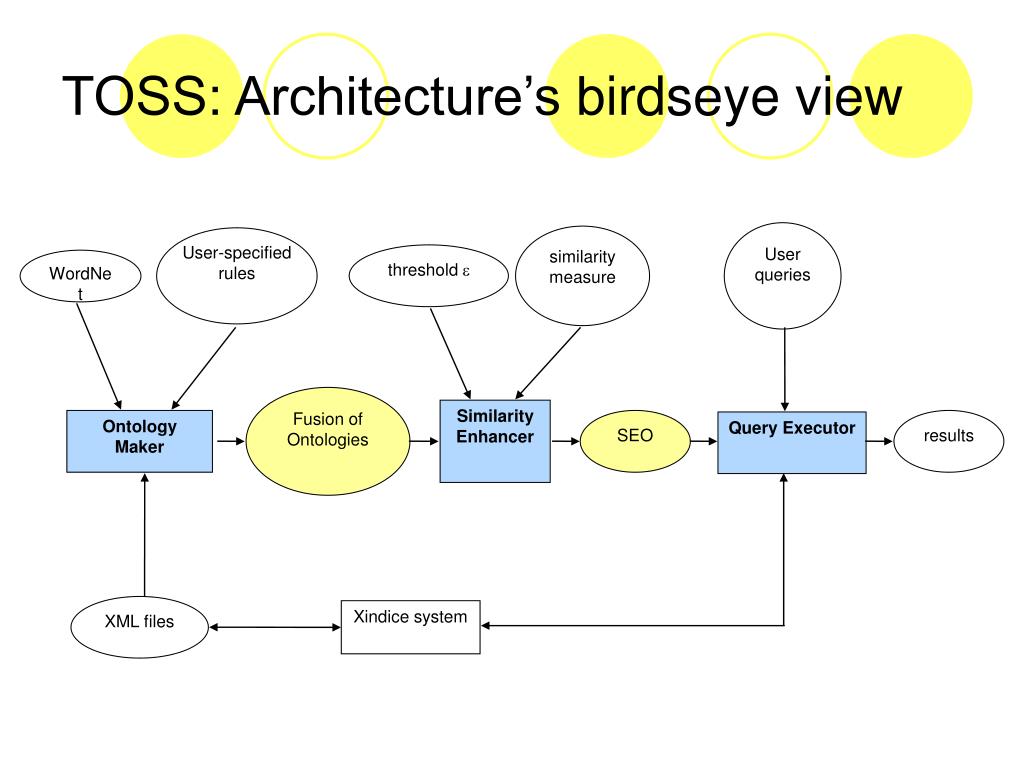 TOSS: Architecture's birdseye view

WordNet

User-specified rules

threshold $\varepsilon$

similarity measure

User queries

Ontology Maker

Fusion of Ontologies

Similarity Enhancer

SEO

Query Executor

results

XML files

Xindice system